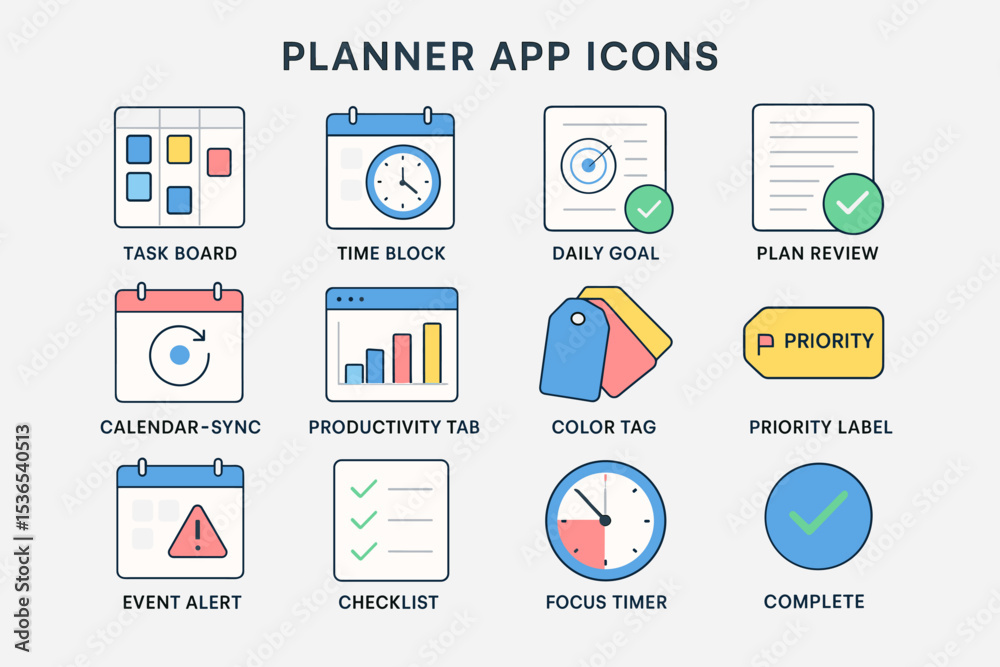 PLANNER APP ICONS

TASK BOARD

TIME BLOCK

DAILY GOAL

PLAN REVIEW

CALENDAR-SYNC

PRODUCTIVITY TAB

COLOR TAG

PRIORITY

PRIORITY LABEL

EVENT ALERT

CHECKLIST

FOCUS TIMER

COMPLETE

Adobe Stock | #1536540513